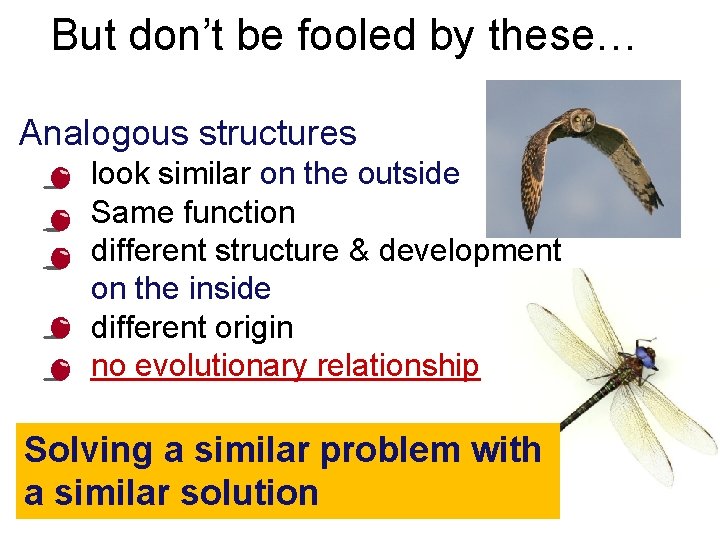 But don’t be fooled by these…

Analogous structures

- look similar on the outside
- Same function
- different structure & development on the inside
- different origin
- no evolutionary relationship

Solving a similar problem with a similar solution